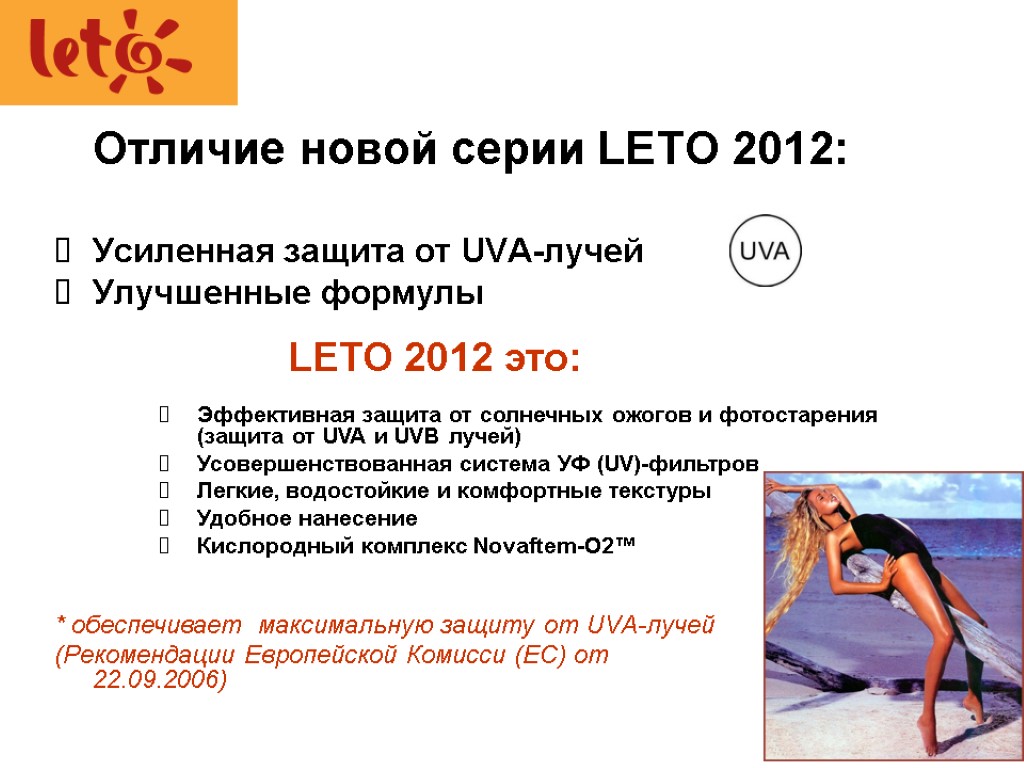 leto

Отличие новой серии LETO 2012:

Усиленная защита от UVA-лучей
Улучшенные формулы

UVA

LETO 2012 это:

Эффективная защита от солнечных ожогов и фотостарения (защита от UVA и UVB лучей)
Усовершенствованная система УФ (UV)-фильтров
Легкие, водостойкие и комфортные текстуры
Удобное нанесение
Кислородный комплекс Novaftem-O2™

* обеспечивает максимальную защиту от UVA-лучей
(Рекомендации Европейской Комисси (ЕС) от 22.09.2006)